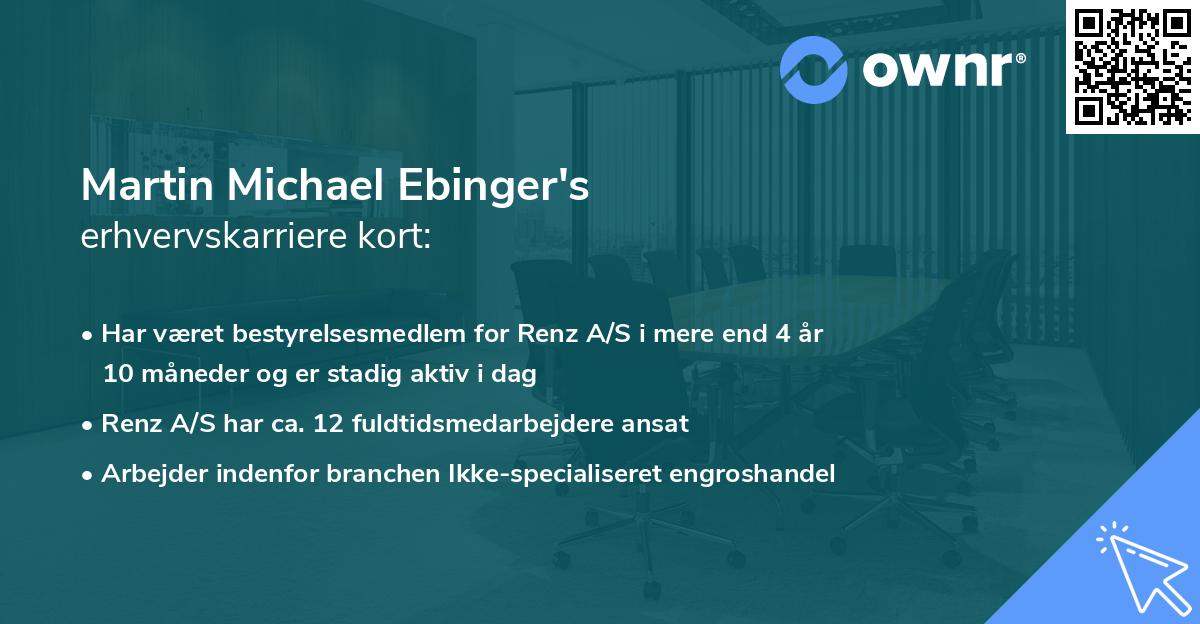 ownr®

Martin Michael Ebinger's
erhvervskarriere kort:

• Har været bestyrelsesmedlem for Renz A/S i mere end 4 år 10 måneder og er stadig aktiv i dag

• Renz A/S har ca. 12 fuldtidsmedarbejdere ansat

• Arbejder indenfor branchen Ikke-specialiseret engroshandel